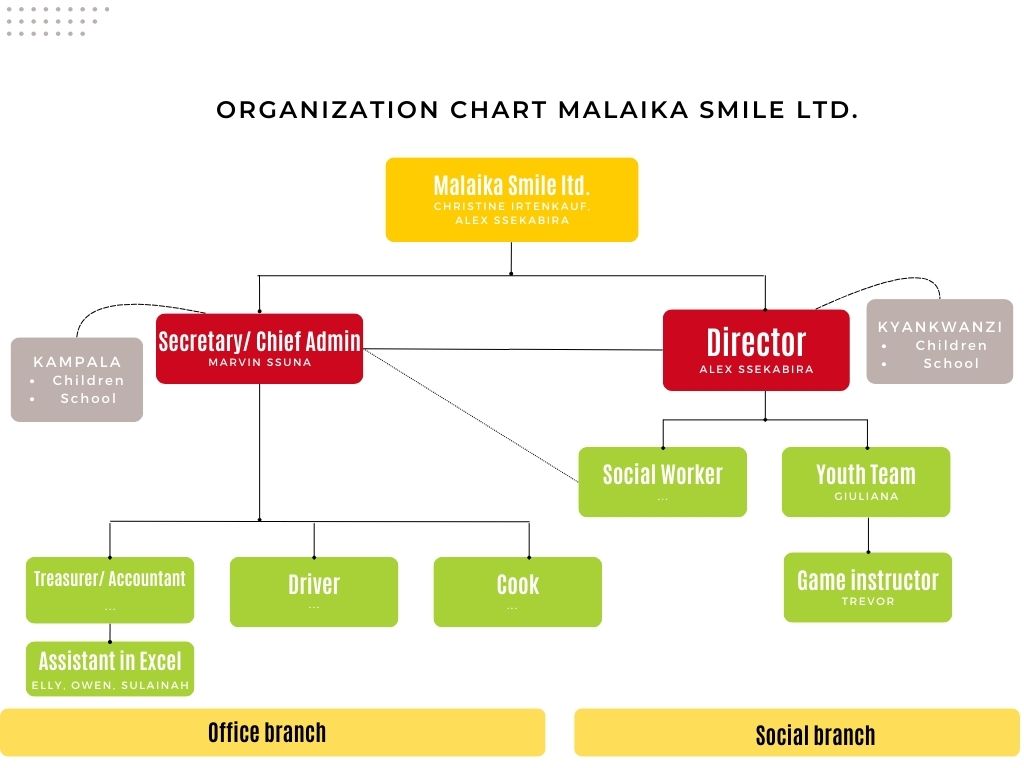 ORGANIZATION CHART MALAIKA SMILE LTD.

Malaika Smile ltd.
CHRISTINE IRTENKAUF, ALEX SSEKABIRA

KAMPALA
• Children
• School

Secretary/ Chief Admin
MARVIN SSUNA

Director
ALEX SSEKABIRA

KYANKWANZI
• Children
• School

Social Worker
...

Youth Team
GIULIANA

Treasurer/ Accountant
...

Driver
...

Cook
...

Game instructor
TREVOR

Assistant in Excel
ELLY, OWEN, SULAINAH

Office branch

Social branch